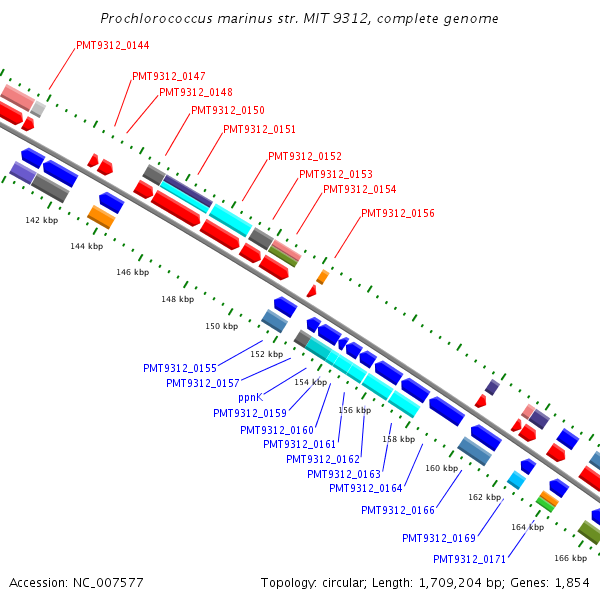 Prochlorococcus marinus str. MIT 9312, complete genome

PMT9312_0144
PMT9312_0147
PMT9312_0148
PMT9312_0150
PMT9312_0151
PMT9312_0152
PMT9312_0153
PMT9312_0154
PMT9312_0156

142 kbp
144 kbp
146 kbp
148 kbp
150 kbp
152 kbp
154 kbp
156 kbp
158 kbp
160 kbp
162 kbp
164 kbp
166 kbp

PMT9312_0155
PMT9312_0157
ppnK
PMT9312_0159
PMT9312_0160
PMT9312_0161
PMT9312_0162
PMT9312_0163
PMT9312_0164
PMT9312_0166
PMT9312_0169
PMT9312_0171

Accession: NC_007577
Topology: circular; Length: 1,709,204 bp; Genes: 1,854